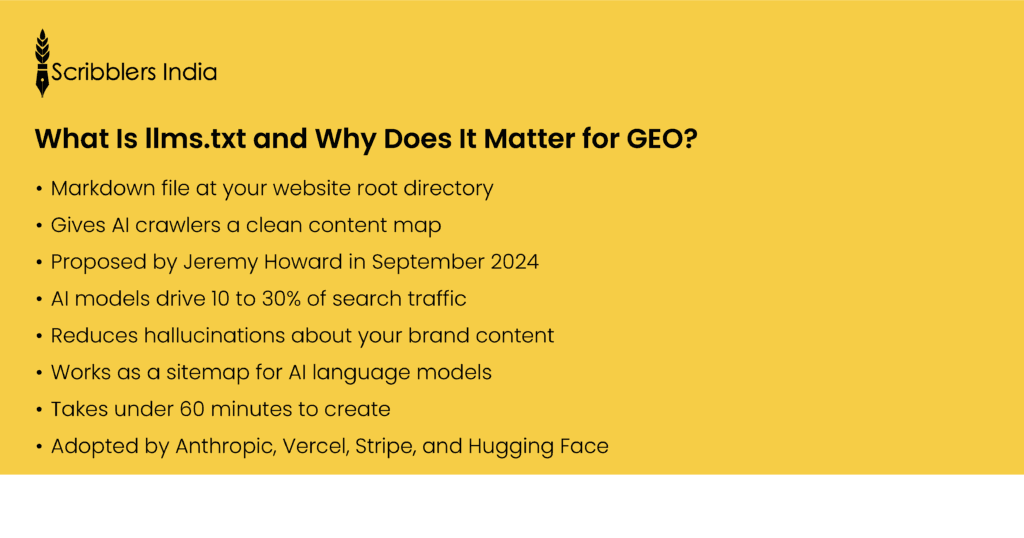 Scribblers India

What Is llms.txt and Why Does It Matter for GEO?

• Markdown file at your website root directory
• Gives AI crawlers a clean content map
• Proposed by Jeremy Howard in September 2024
• AI models drive 10 to 30% of search traffic
• Reduces hallucinations about your brand content
• Works as a sitemap for AI language models
• Takes under 60 minutes to create
• Adopted by Anthropic, Vercel, Stripe, and Hugging Face